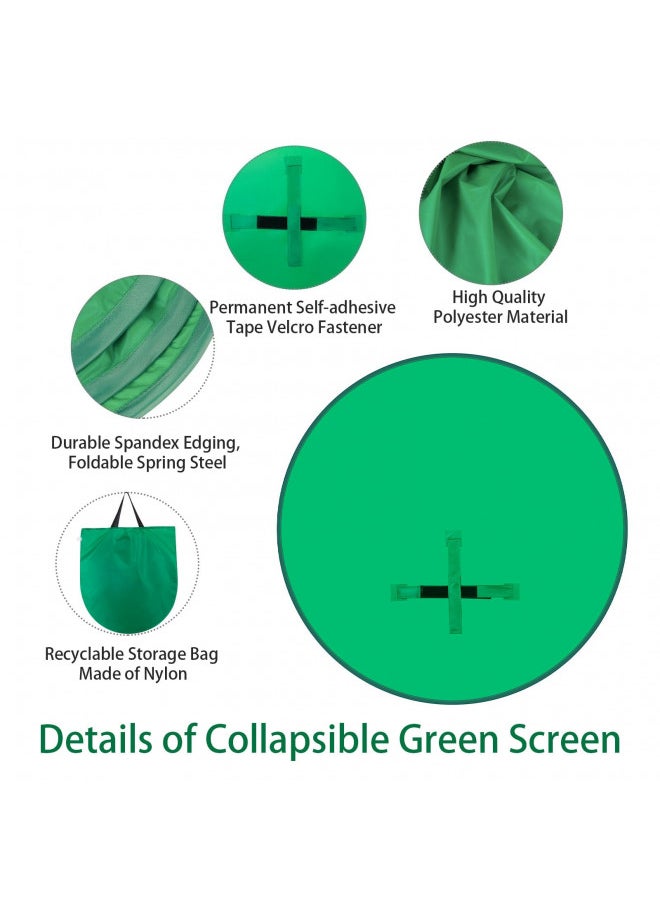 Permanent Self-adhesive Tape Velcro Fastener

High Quality Polyester Material

Durable Spandex Edging, Foldable Spring Steel

Recyclable Storage Bag Made of Nylon

Details of Collapsible Green Screen